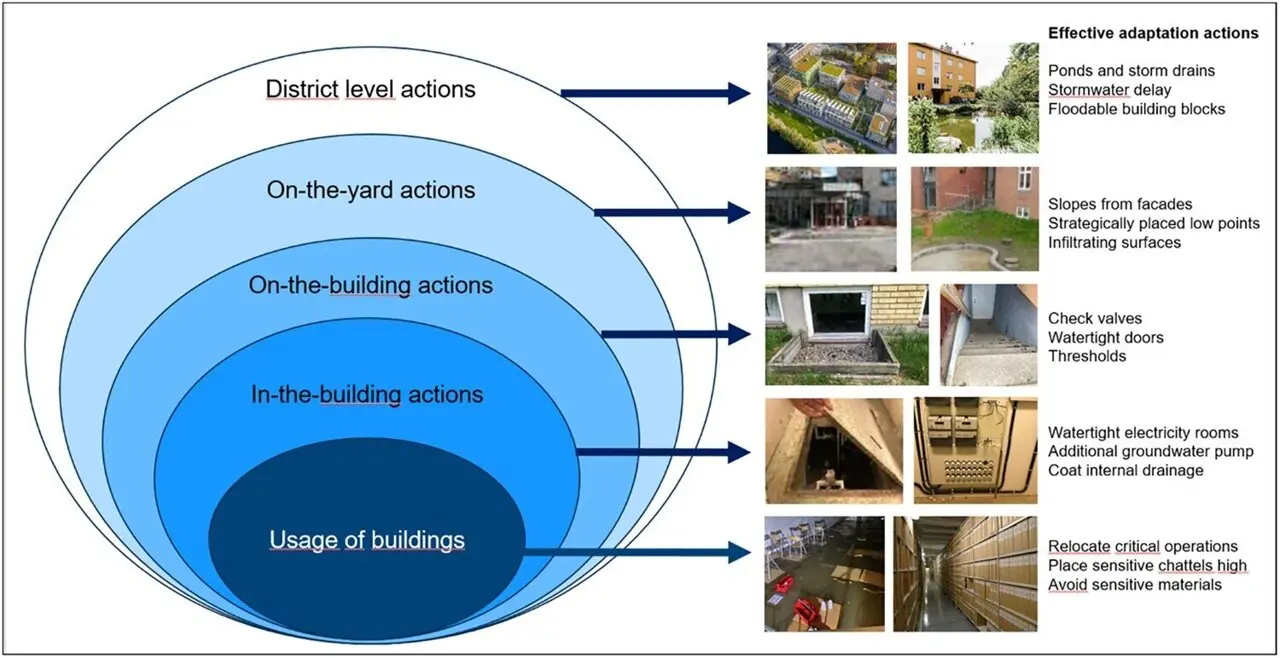 District level actions

On-the-yard actions

On-the-building actions

In-the-building actions

Usage of buildings

Effective adaptation actions

Ponds and storm drains
Stormwater delay
Floodable building blocks

Slopes from facades
Strategically placed low points
Infiltrating surfaces

Check valves
Watertight doors
Thresholds

Watertight electricity rooms
Additional groundwater pump
Coat internal drainage

Relocate critical operations
Place sensitive chattels high
Avoid sensitive materials